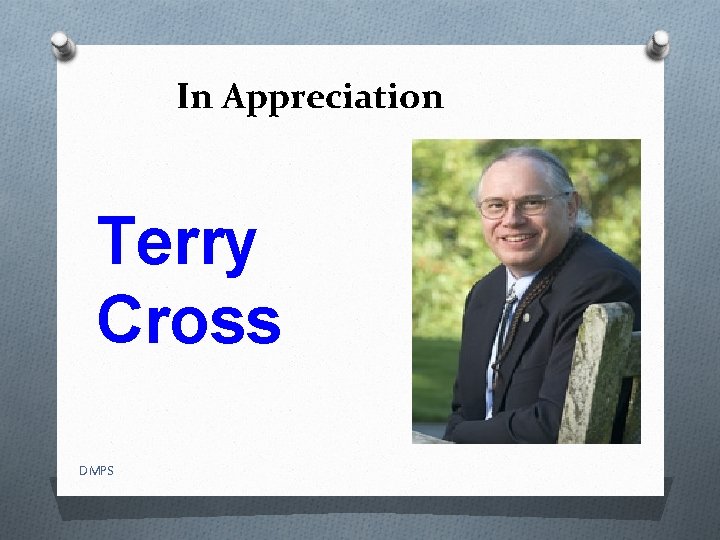 In Appreciation

Terry Cross

DMPS